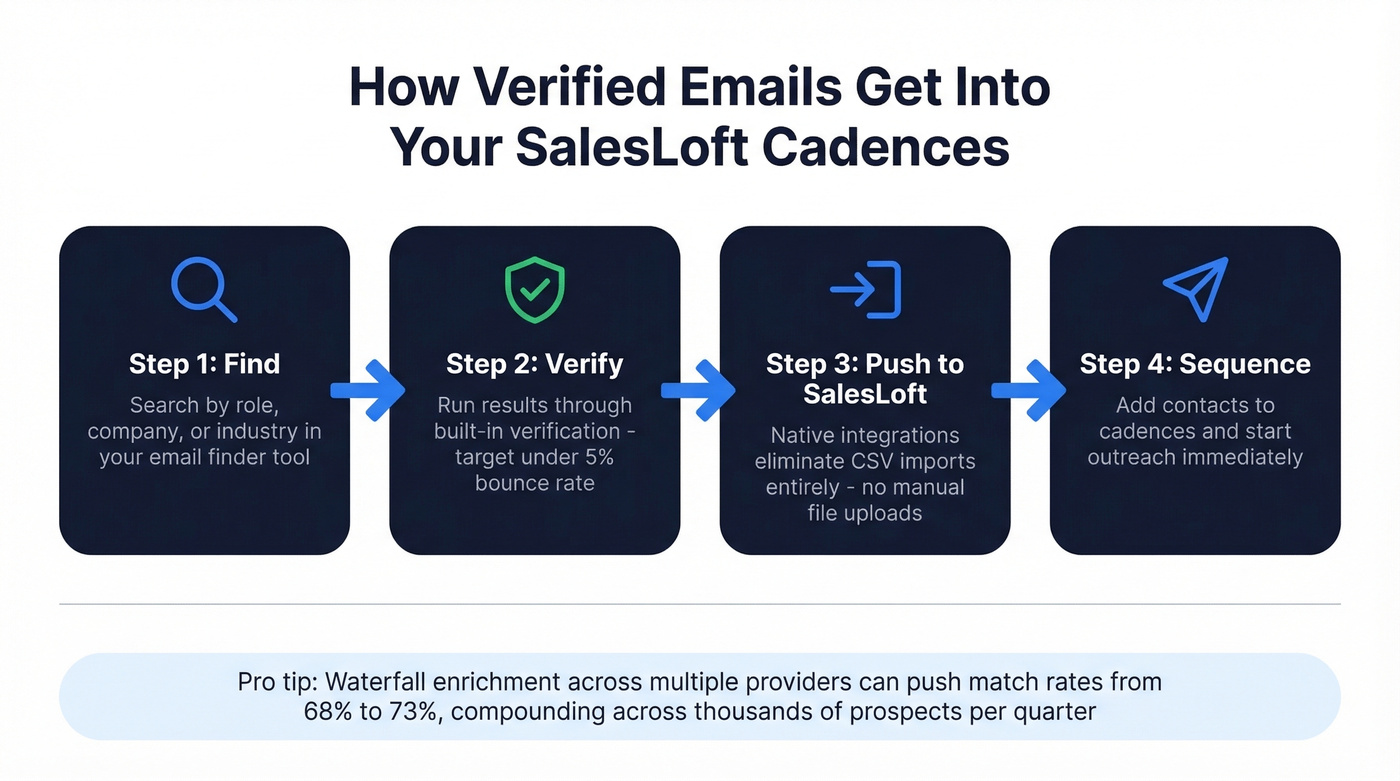 How Verified Emails Get Into Your SalesLoft Cadences

Step 1: Find

Search by role, company, or industry in your email finder tool

Step 2: Verify

Run results through built-in verification - target under 5% bounce rate

Step 3: Push to SalesLoft

Native integrations eliminate CSV imports entirely - no manual file uploads

Step 4: Sequence

Add contacts to cadences and start outreach immediately

Pro tip: Waterfall enrichment across multiple providers can push match rates from 68% to 73%, compounding across thousands of prospects per quarter